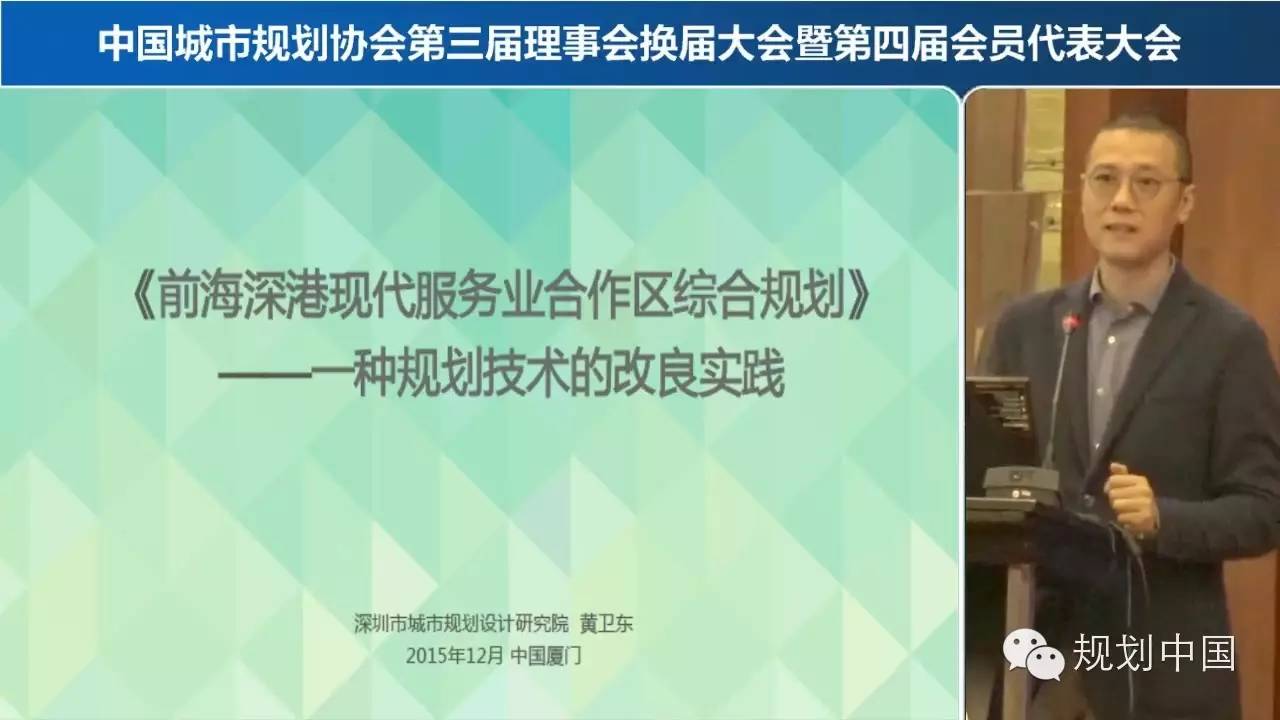 中国城市规划协会第三届理事会换届大会暨第四届会员代表大会

《前海深港现代服务业合作区综合规划》
——一种规划技术的改良实践

深圳市城市规划设计研究院 黄卫东
2015年12月 中国厦门

规划中国